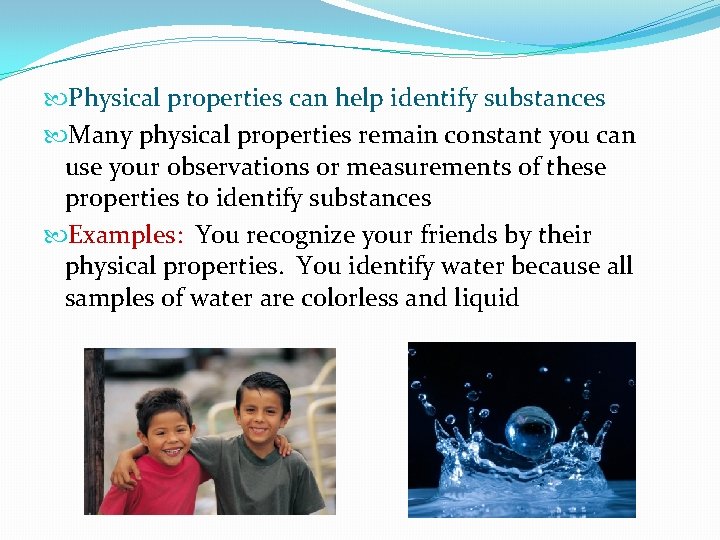 Physical properties can help identify substances

Many physical properties remain constant you can use your observations or measurements of these properties to identify substances

Examples: You recognize your friends by their physical properties. You identify water because all samples of water are colorless and liquid